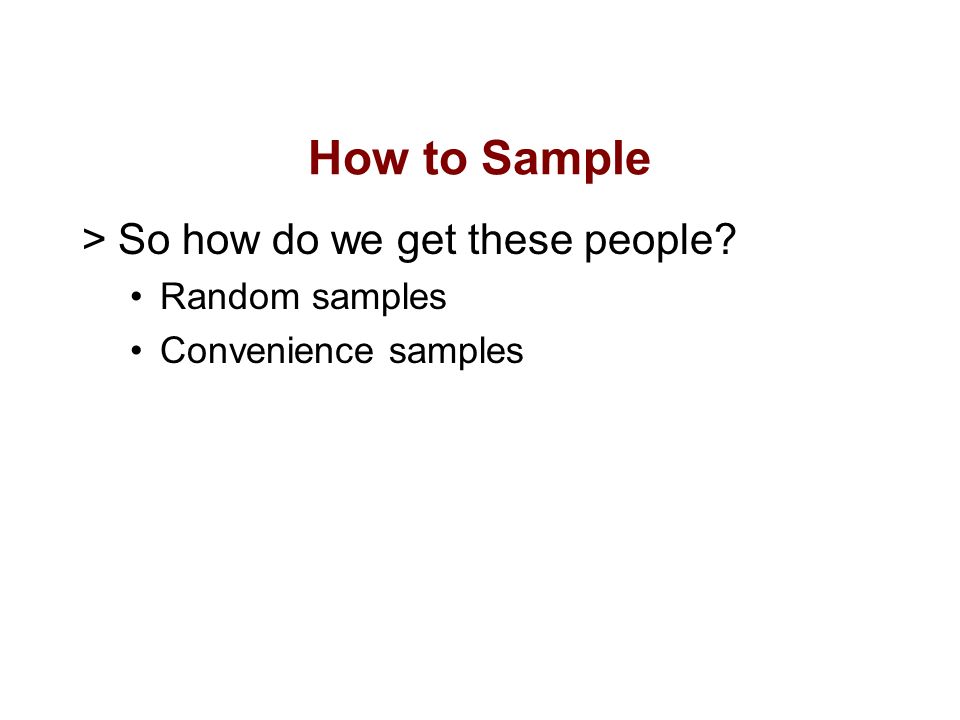 How to Sample

> So how do we get these people?

• Random samples

• Convenience samples